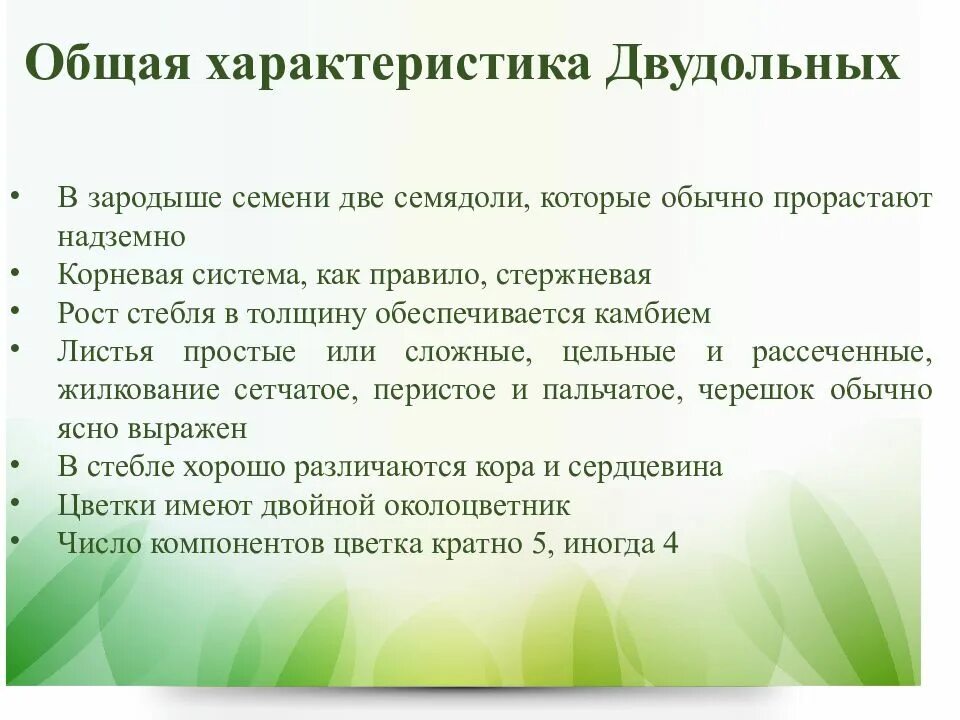 Общая характеристика Двудольных

• В зародыше семени две семядоли, которые обычно прорастают надземно
• Корневая система, как правило, стержневая
• Рост стебля в толщину обеспечивается камбием
• Листья простые или сложные, цельные и рассеченные, жилкование сетчатое, перистое и пальчатое, черешок обычно ясно выражен
• В стебле хорошо различаются кора и сердцевина
• Цветки имеют двойной околоцветник
• Число компонентов цветка кратно 5, иногда 4